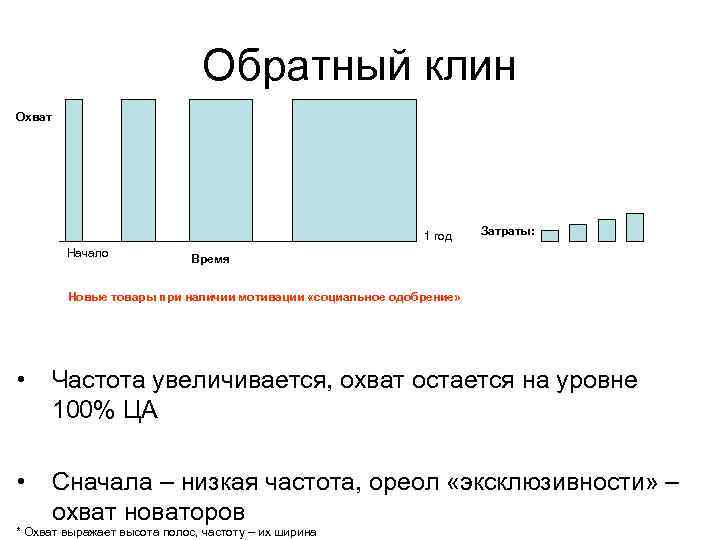 Обратный клин

Охват

Начало

Время

1 год

Затраты:

Новые товары при наличии мотивации «социальное одобрение»

• Частота увеличивается, охват остается на уровне 100% ЦА

• Сначала – низкая частота, ореол «эксклюзивности» – охват новаторов

* Охват выражает высота полос, частоту – их ширина